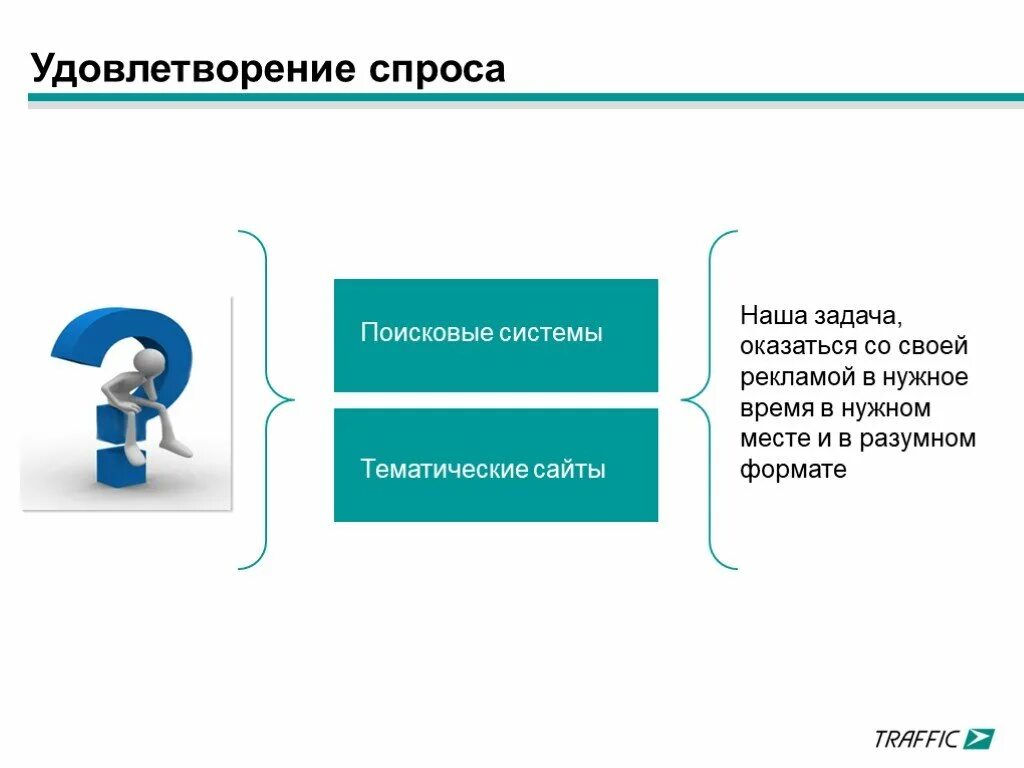 Удовлетворение спроса

Поисковые системы

Тематические сайты

Наша задача, оказаться со своей рекламой в нужное время в нужном месте и в разумном формате

TRAFFIC